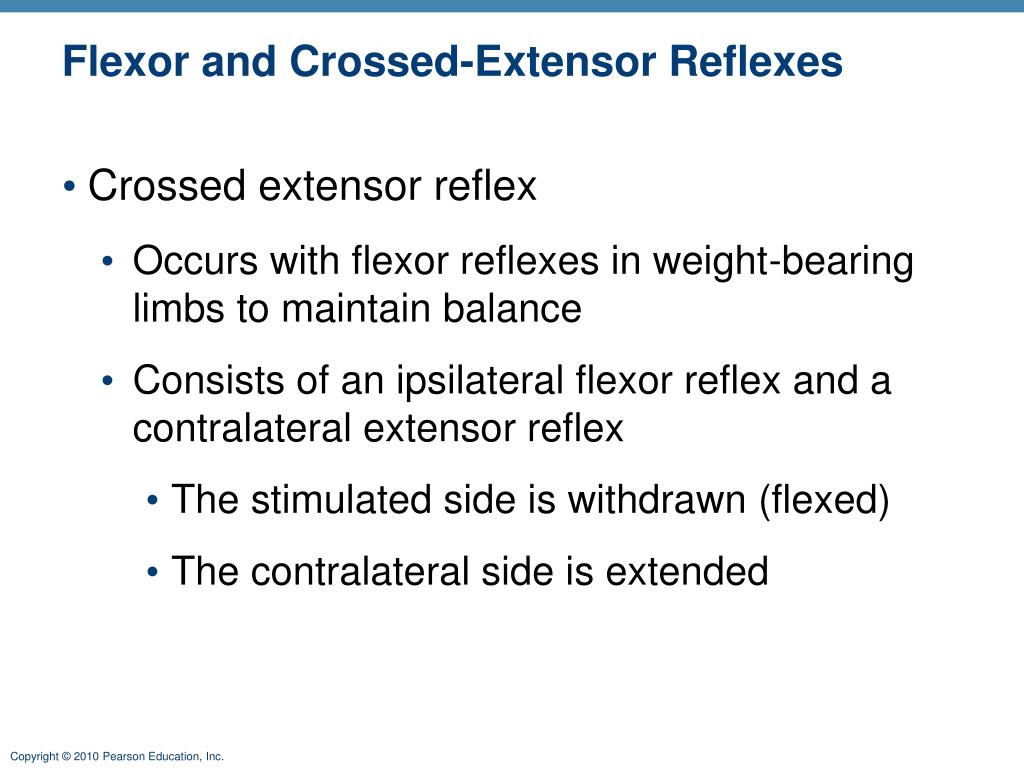 Flexor and Crossed-Extensor Reflexes

• Crossed extensor reflex

• Occurs with flexor reflexes in weight-bearing limbs to maintain balance

• Consists of an ipsilateral flexor reflex and a contralateral extensor reflex

• The stimulated side is withdrawn (flexed)

• The contralateral side is extended

Copyright © 2010 Pearson Education, Inc.